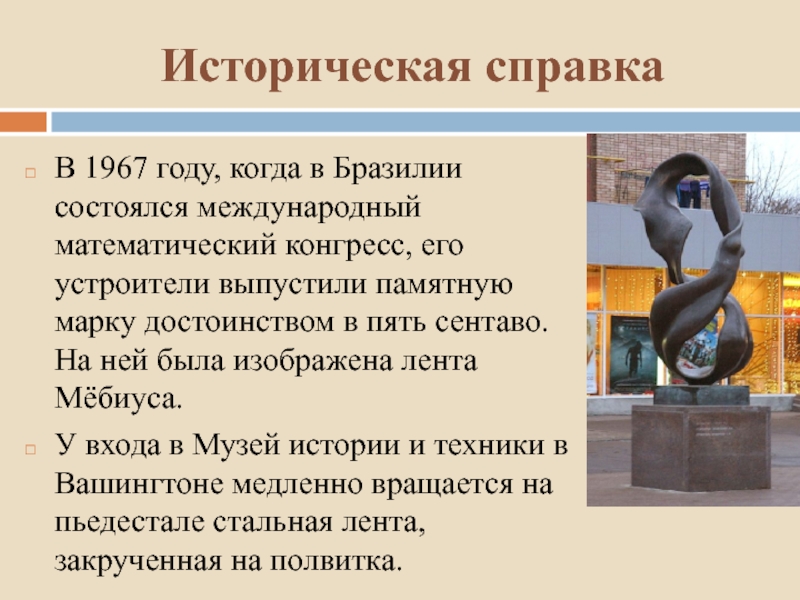 Историческая справка

В 1967 году, когда в Бразилии состоялся международный математический конгресс, его устроители выпустили памятную марку достоинством в пять сентаво. На ней была изображена лента Мёбиуса.

У входа в Музей истории и техники в Вашингтоне медленно вращается на пьедестале стальная лента, закрученная на полвитка.